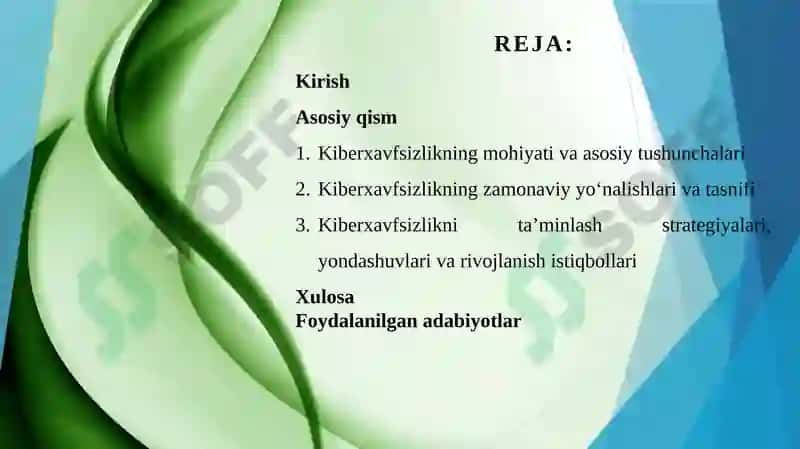 REJA:

Kirish

Asosiy qism

1. Kiberxavfsizlikning mohiyati va asosiy tushunchalari
2. Kiberxavfsizlikning zamonaviy yo‘nalishlari va tasnifi
3. Kiberxavfsizlikni ta’minlash strategiyalari, yondashuvlari va rivojlanish istiqbollari

Xulosa
Foydalanilgan adabiyotlar

SOFF SOFF